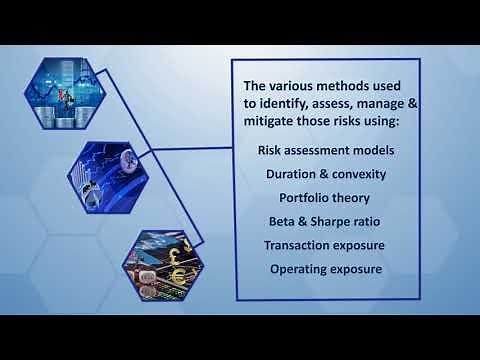 The various methods used to identify, assess, manage & mitigate those risks using:

Risk assessment models

Duration & convexity

Portfolio theory

Beta & Sharpe ratio

Transaction exposure

Operating exposure